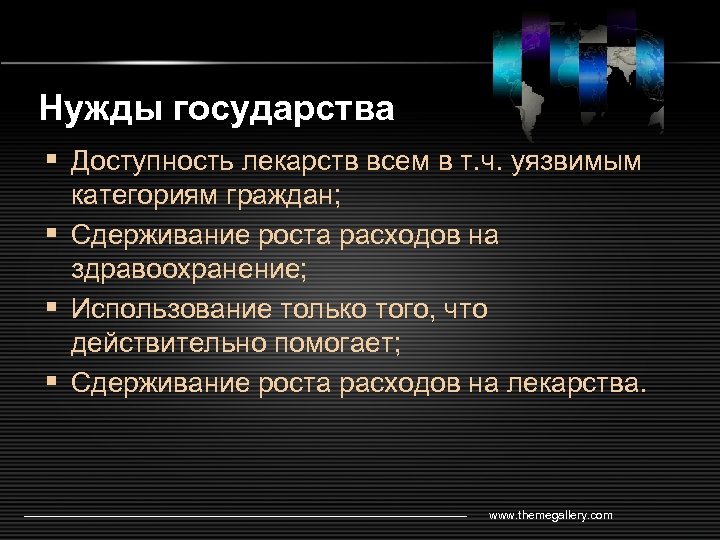 Нужды государства

▪ Доступность лекарств всем в т.ч. уязвимым категориям граждан;
▪ Сдерживание роста расходов на здравоохранение;
▪ Использование только того, что действительно помогает;
▪ Сдерживание роста расходов на лекарства.

www.themegallery.com